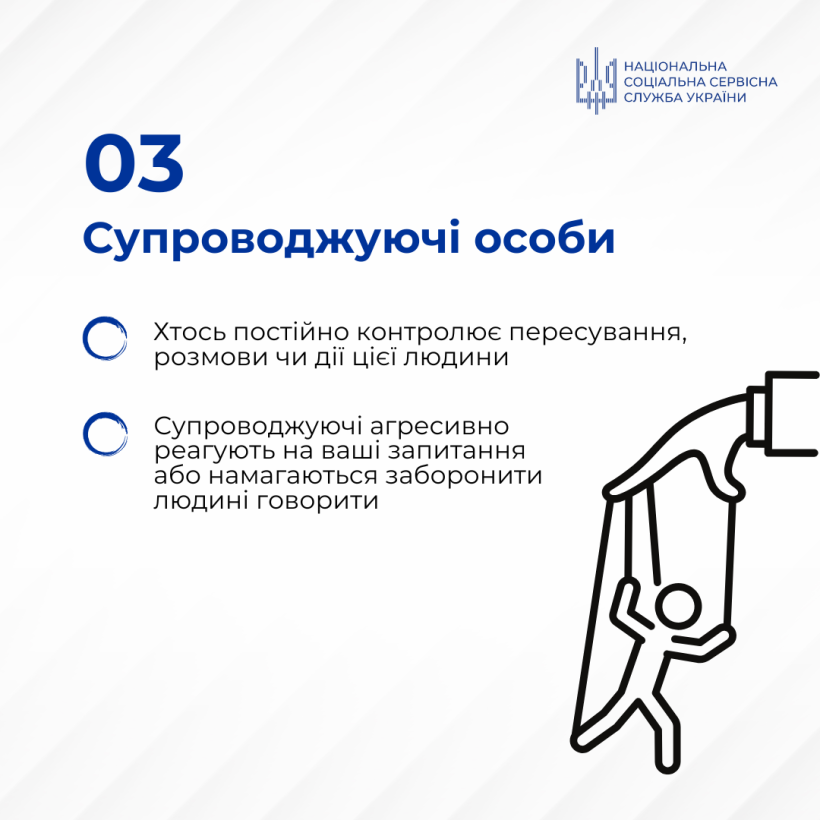 НАЦІОНАЛЬНА
СОЦІАЛЬНА СЕРВІСНА
СЛУЖБА УКРАЇНИ

03

Супроводжуючі особи

Хтось постійно контролює пересування, розмови чи дії цієї людини

Супроводжуючі агресивно реагують на ваші запитання або намагаються заборонити людині говорити